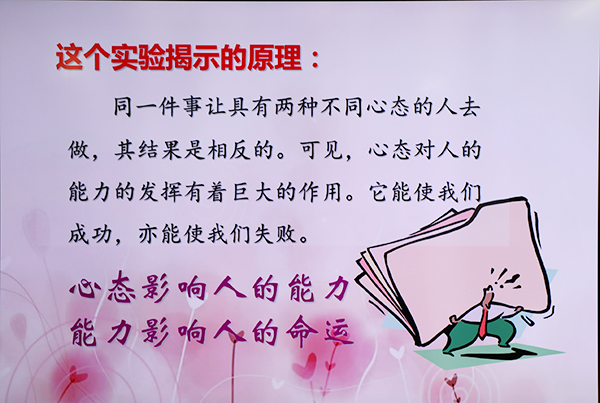 这个实验揭示的原理：

同一件事让具有两种不同心态的人去做，其结果是相反的。可见，心态对人的能力的发挥有着巨大的作用。它能使我们成功，亦能使我们失败。

心态影响人的能力
能力影响人的命运